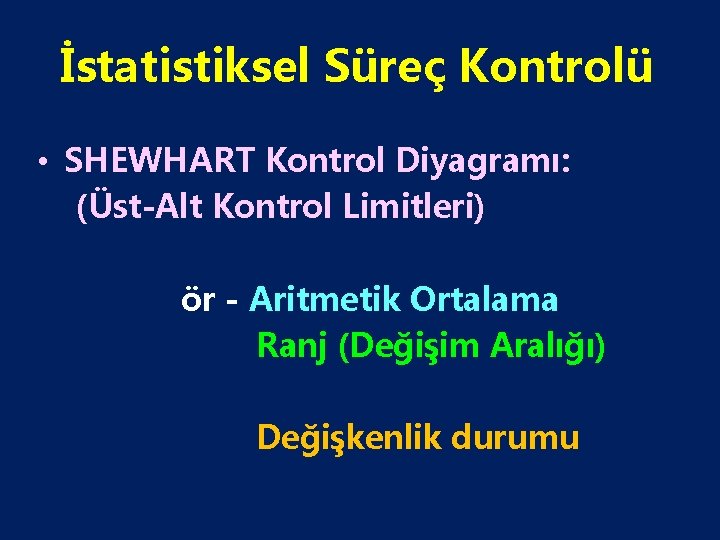 İstatistiksel Süreç Kontrolü

• SHEWHART Kontrol Diyagramı:
(Üst-Alt Kontrol Limitleri)

ör - Aritmetik Ortalama
Ranj (Değişim Aralığı)

Değişkenlik durumu